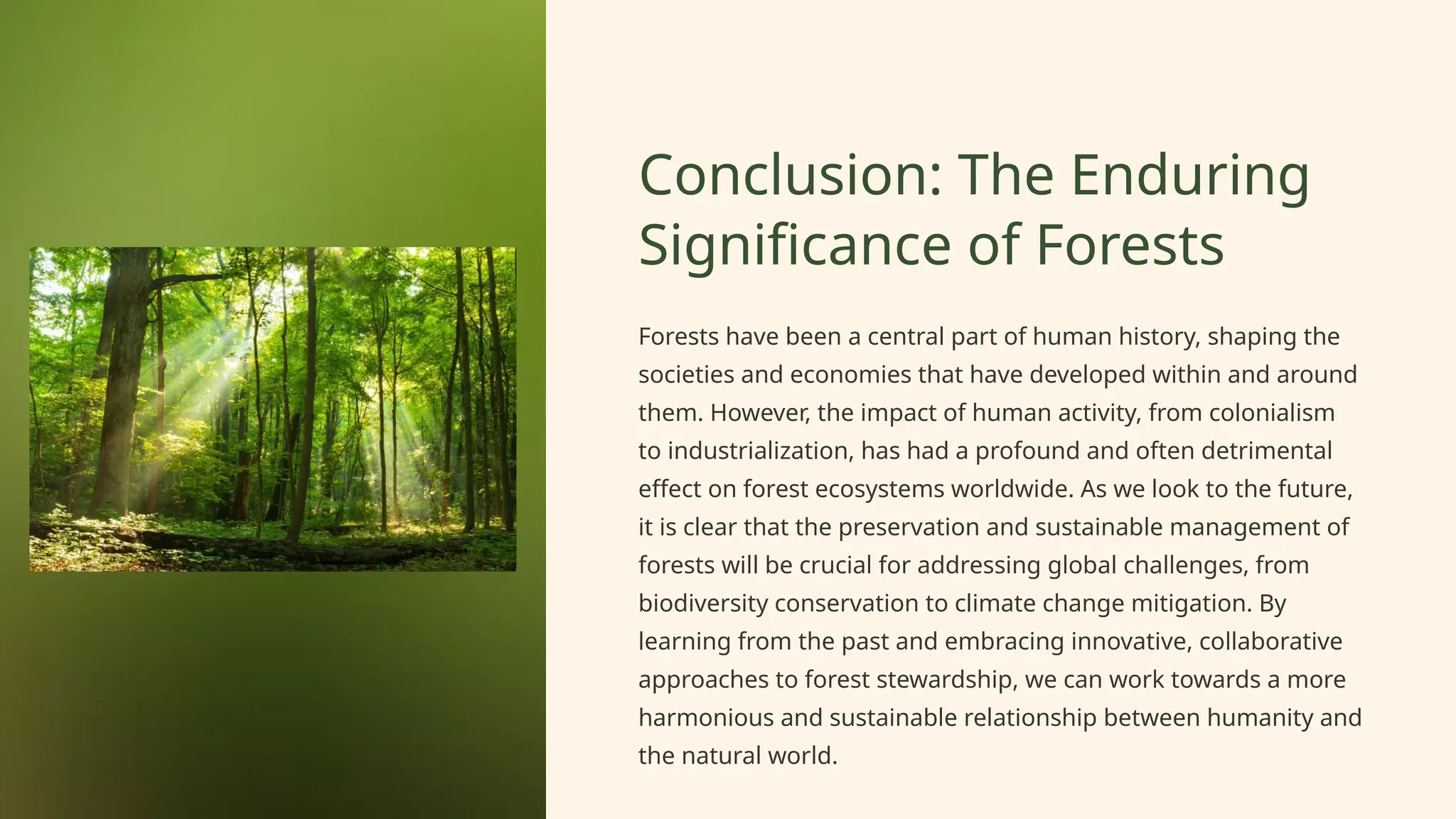 Conclusion: The Enduring Significance of Forests

Forests have been a central part of human history, shaping the societies and economies that have developed within and around them. However, the impact of human activity, from colonialism to industrialization, has had a profound and often detrimental effect on forest ecosystems worldwide. As we look to the future, it is clear that the preservation and sustainable management of forests will be crucial for addressing global challenges, from biodiversity conservation to climate change mitigation. By learning from the past and embracing innovative, collaborative approaches to forest stewardship, we can work towards a more harmonious and sustainable relationship between humanity and the natural world.